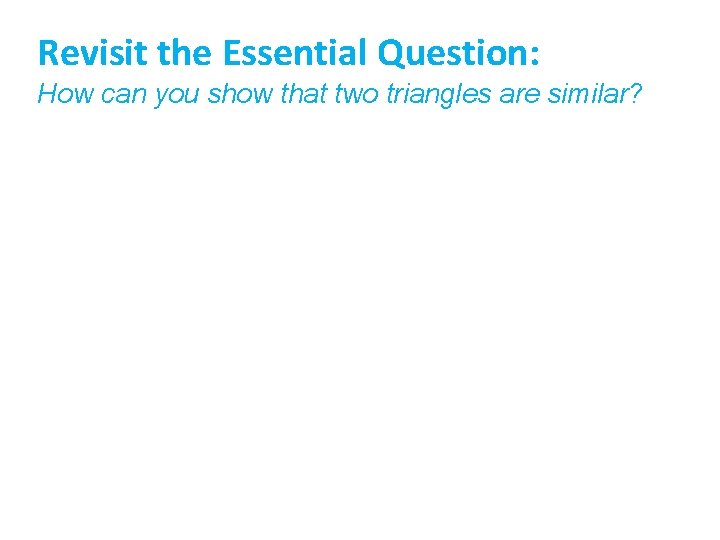 Revisit the Essential Question:
How can you show that two triangles are similar?